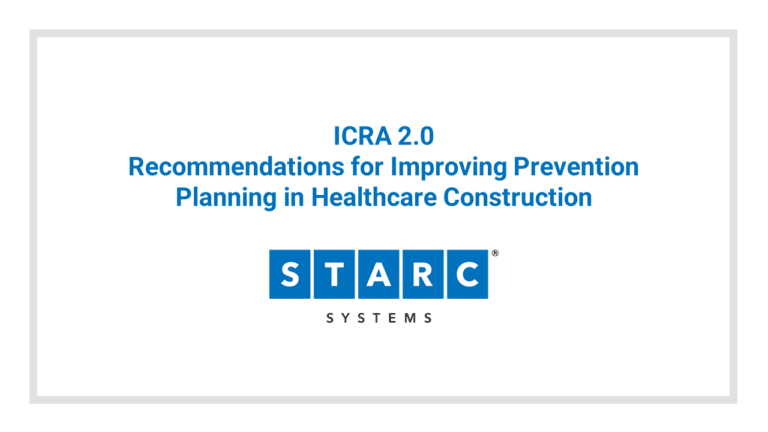 ICRA 2.0
Recommendations for Improving Prevention Planning in Healthcare Construction

STARC®
SYSTEMS